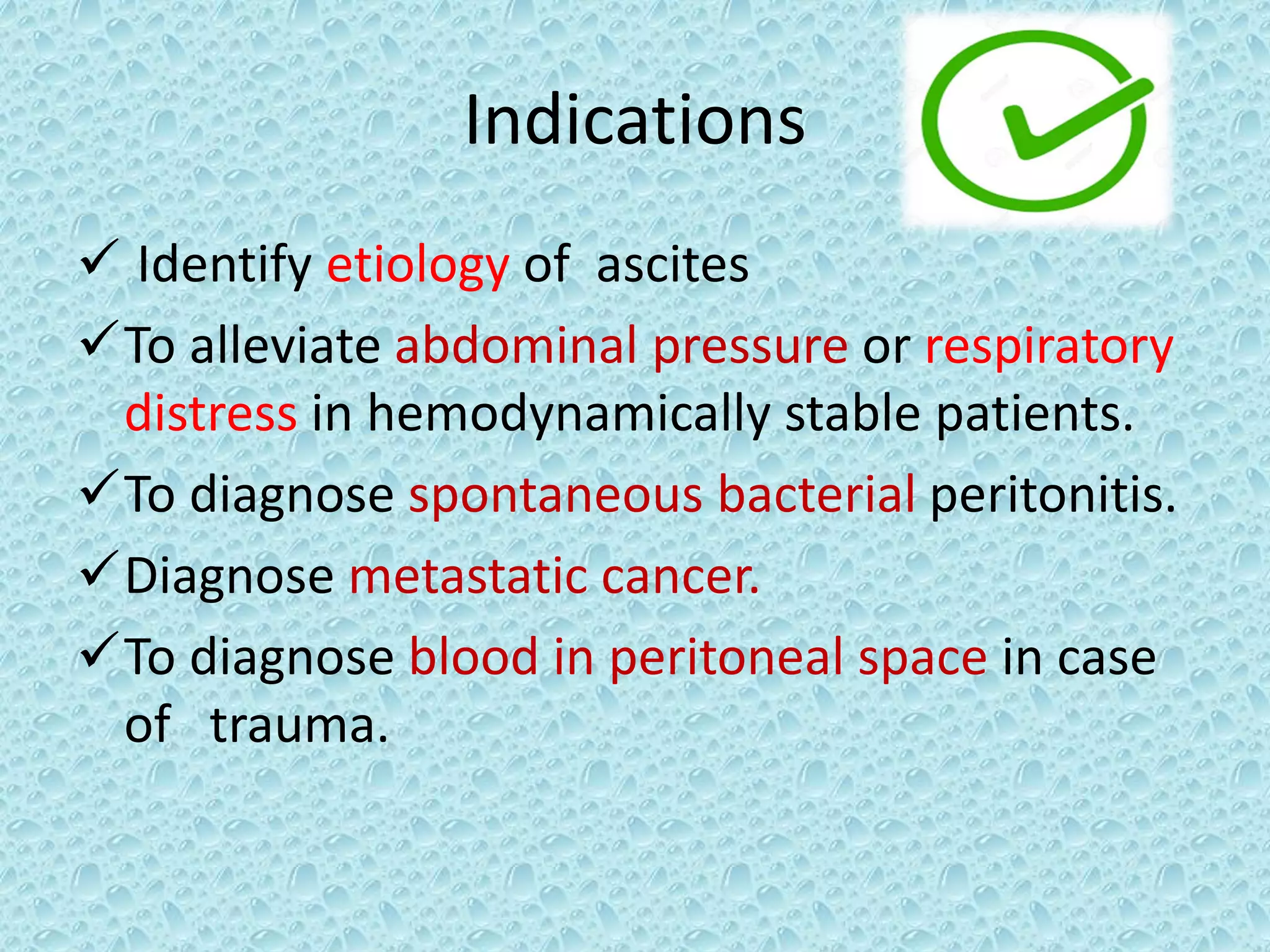 Indications

✓ Identify etiology of ascites

✓ To alleviate abdominal pressure or respiratory distress in hemodynamically stable patients.

✓ To diagnose spontaneous bacterial peritonitis.

✓ Diagnose metastatic cancer.

✓ To diagnose blood in peritoneal space in case of trauma.